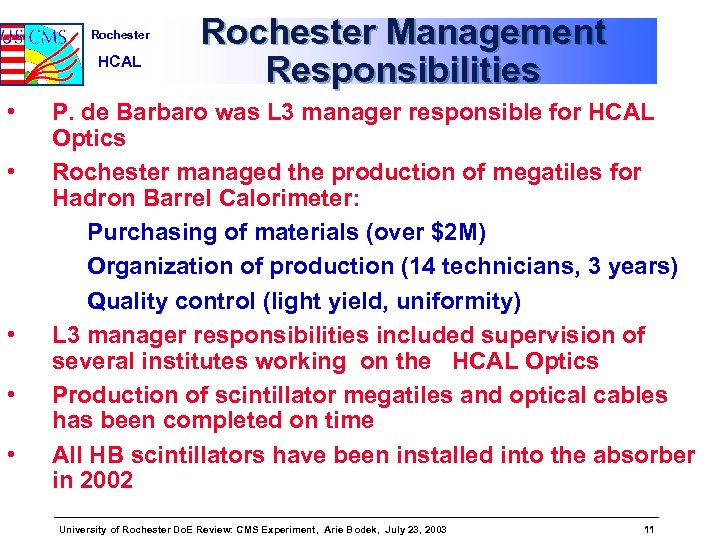 US CMS

Rochester

HCAL

Rochester Management Responsibilities

• P. de Barbaro was L3 manager responsible for HCAL Optics

• Rochester managed the production of megatiles for Hadron Barrel Calorimeter:

Purchasing of materials (over \$2M)

Organization of production (14 technicians, 3 years)

Quality control (light yield, uniformity)

• L3 manager responsibilities included supervision of several institutes working on the HCAL Optics

• Production of scintillator megatiles and optical cables has been completed on time

• All HB scintillators have been installed into the absorber in 2002

University of Rochester DoE Review: CMS Experiment, Arie Bodek, July 23, 2003

11